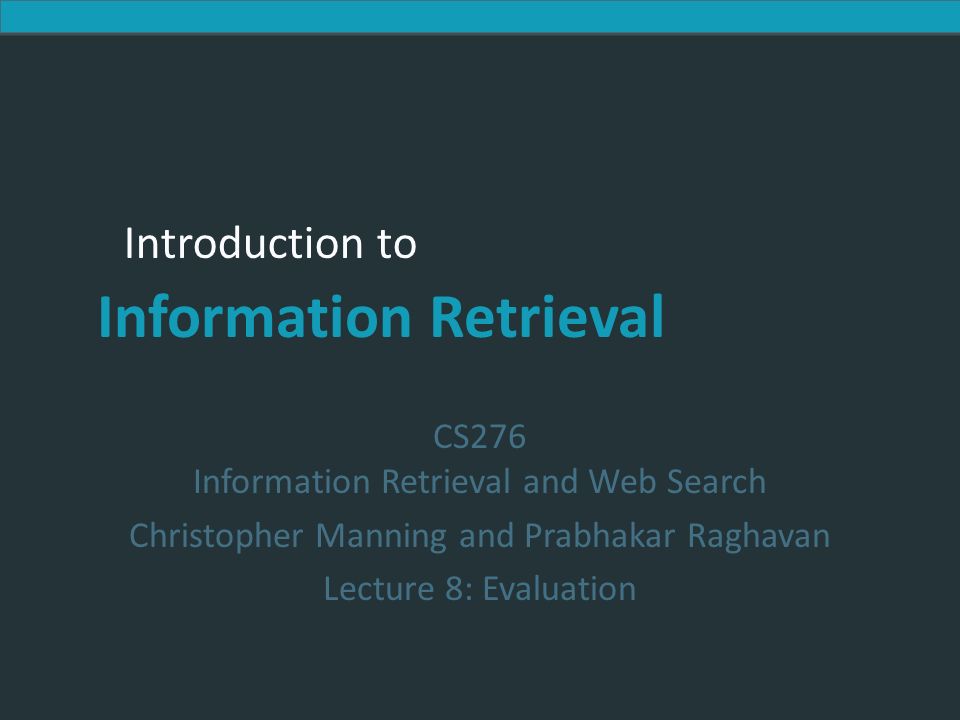 Introduction to

Information Retrieval

CS276
Information Retrieval and Web Search
Christopher Manning and Prabhakar Raghavan
Lecture 8: Evaluation